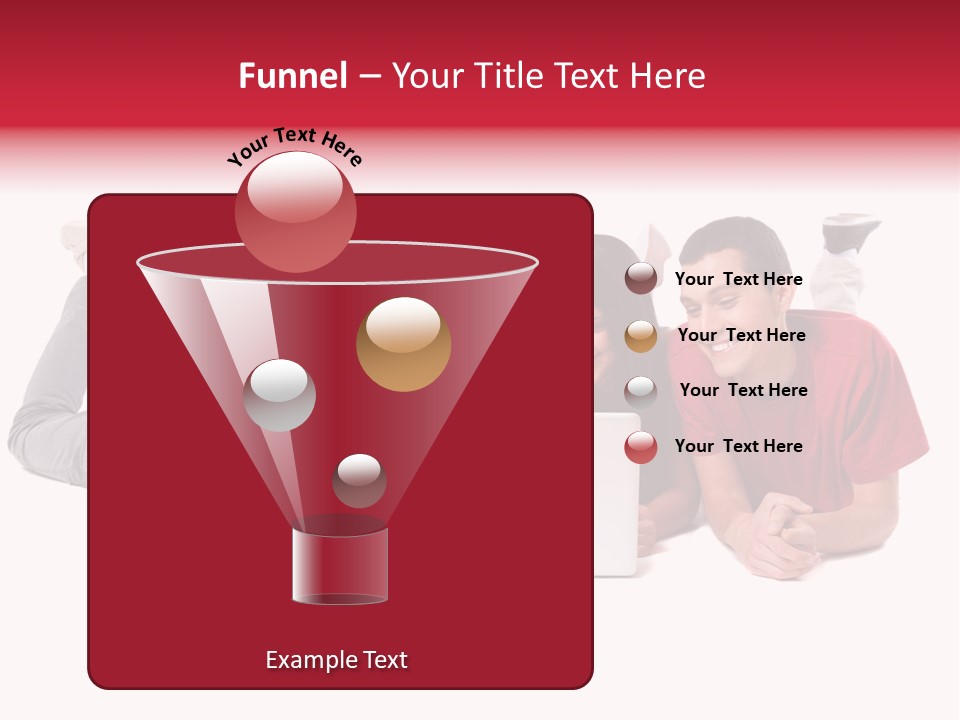 Funnel – Your Title Text Here

Your Text Here

Your Text Here

Your Text Here

Your Text Here

Your Text Here

Example Text